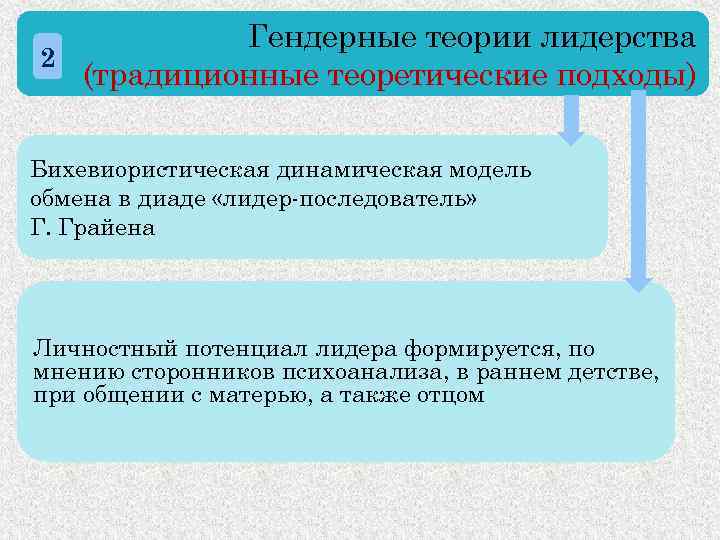 2

Гендерные теории лидерства
(традиционные теоретические подходы)

Бихевиористическая динамическая модель обмена в диаде «лидер-последователь» Г. Грайена

Личностный потенциал лидера формируется, по мнению сторонников психоанализа, в раннем детстве, при общении с матерью, а также отцом